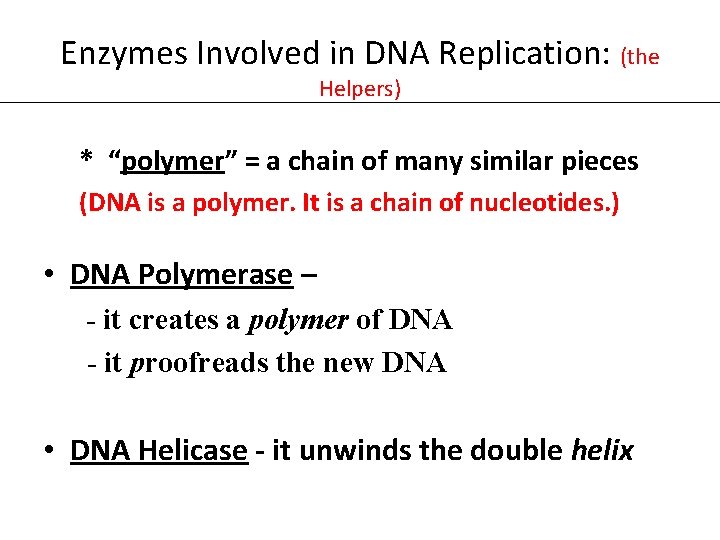 Enzymes Involved in DNA Replication: (the Helpers)

* “polymer” = a chain of many similar pieces
(DNA is a polymer. It is a chain of nucleotides.)

• DNA Polymerase –
- it creates a polymer of DNA
- it proofreads the new DNA

• DNA Helicase - it unwinds the double helix